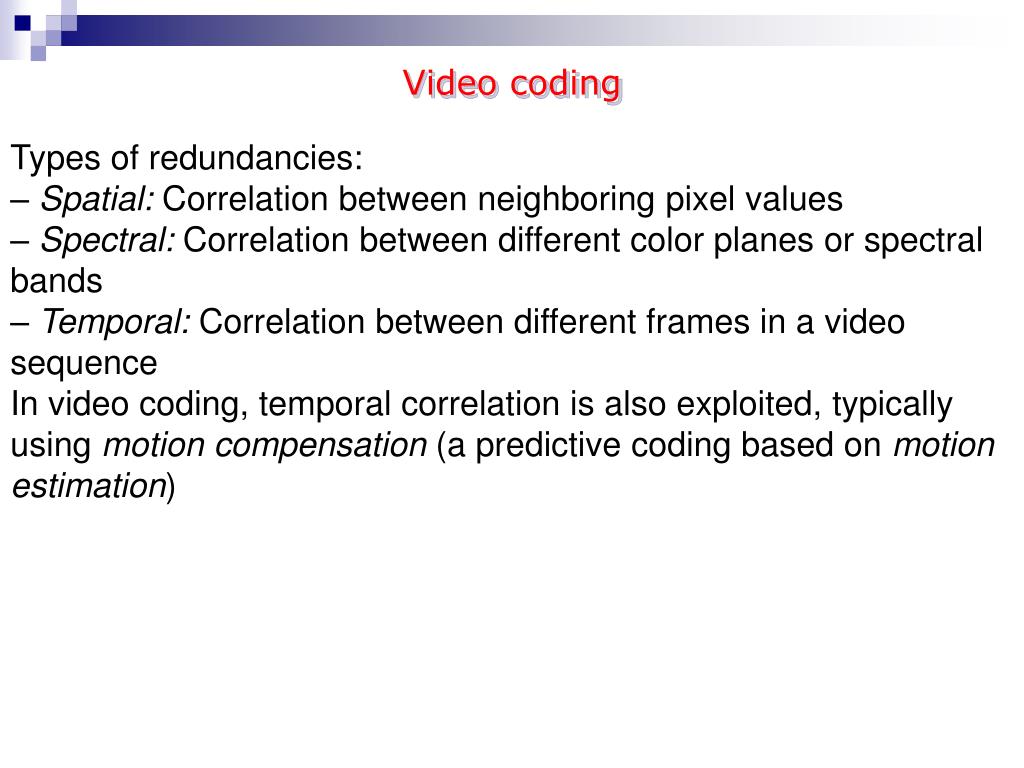 Video coding

Types of redundancies:
– Spatial: Correlation between neighboring pixel values
– Spectral: Correlation between different color planes or spectral bands
– Temporal: Correlation between different frames in a video sequence
In video coding, temporal correlation is also exploited, typically using motion compensation (a predictive coding based on motion estimation)